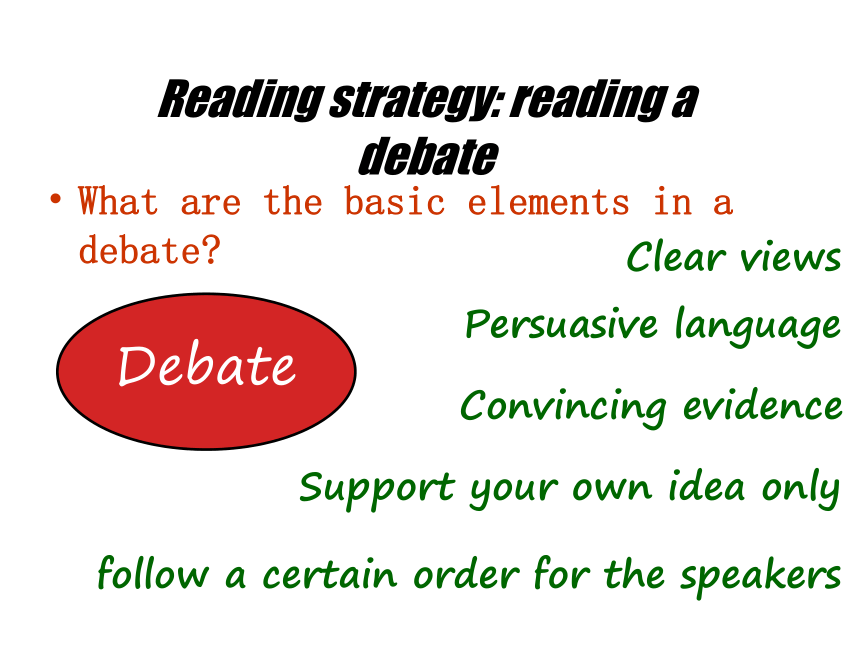 Reading strategy: reading a debate

• What are the basic elements in a debate?

Debate

Clear views

Persuasive language

Convincing evidence

Support your own idea only

follow a certain order for the speakers